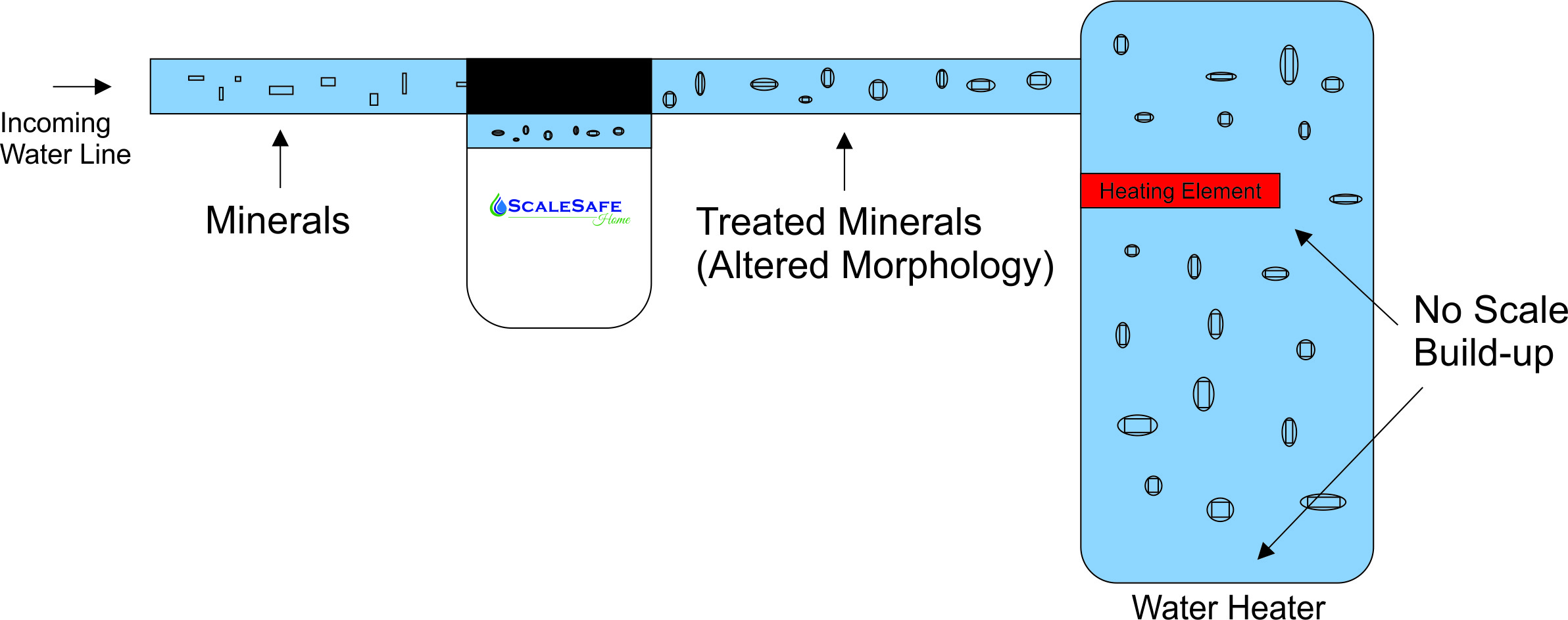 Incoming Water Line

Minerals

SCALESAFE
Home

Treated Minerals
(Altered Morphology)

Heating Element

No Scale Build-up

Water Heater